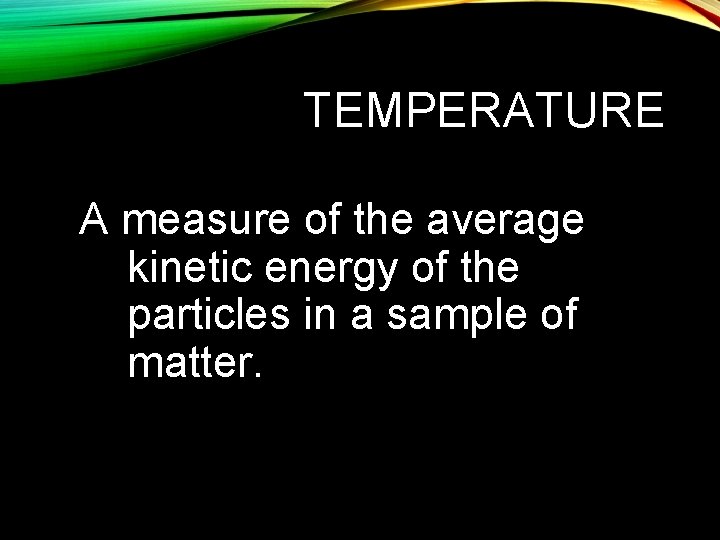 TEMPERATURE

A measure of the average kinetic energy of the particles in a sample of matter.